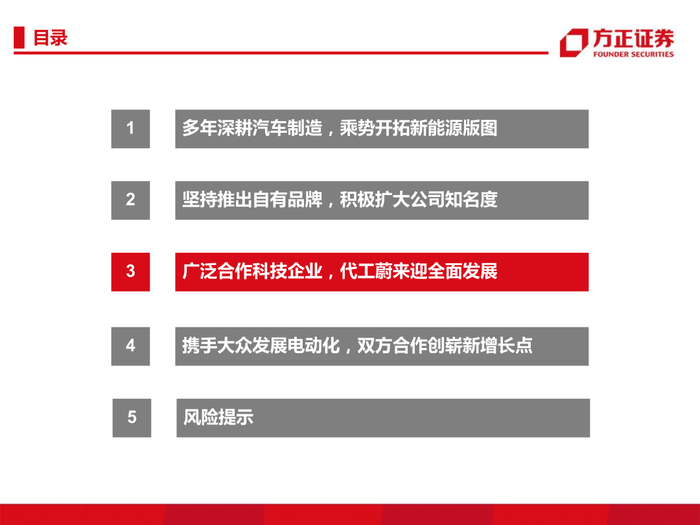 目录

方正证券
FOUNDER SECURITIES

1 多年深耕汽车制造，乘势开拓新能源版图

2 坚持推出自有品牌，积极扩大公司知名度

3 广泛合作科技企业，代工蔚来迎全面发展

4 携手大众发展电动化，双方合作创崭新增长点

5 风险提示